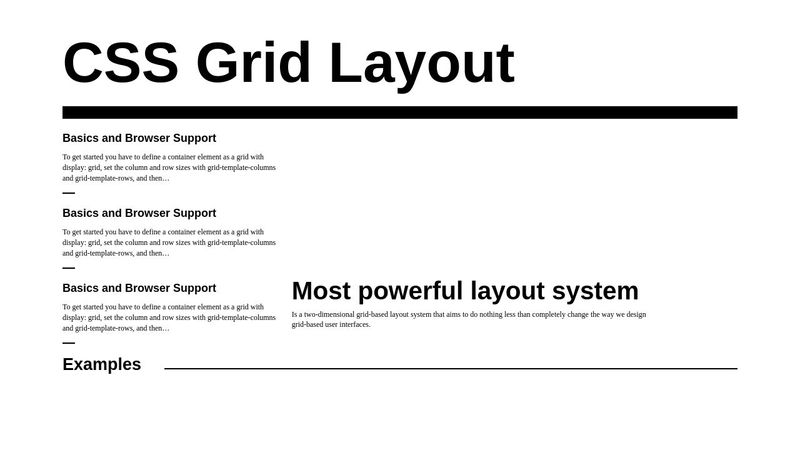 CSS Grid Layout

Basics and Browser Support

To get started you have to define a container element as a grid with display: grid, set the column and row sizes with grid-template-columns and grid-template-rows, and then…

Basics and Browser Support

To get started you have to define a container element as a grid with display: grid, set the column and row sizes with grid-template-columns and grid-template-rows, and then…

Basics and Browser Support

To get started you have to define a container element as a grid with display: grid, set the column and row sizes with grid-template-columns and grid-template-rows, and then…

Most powerful layout system

Is a two-dimensional grid-based layout system that aims to do nothing less than completely change the way we design grid-based user interfaces.

Examples